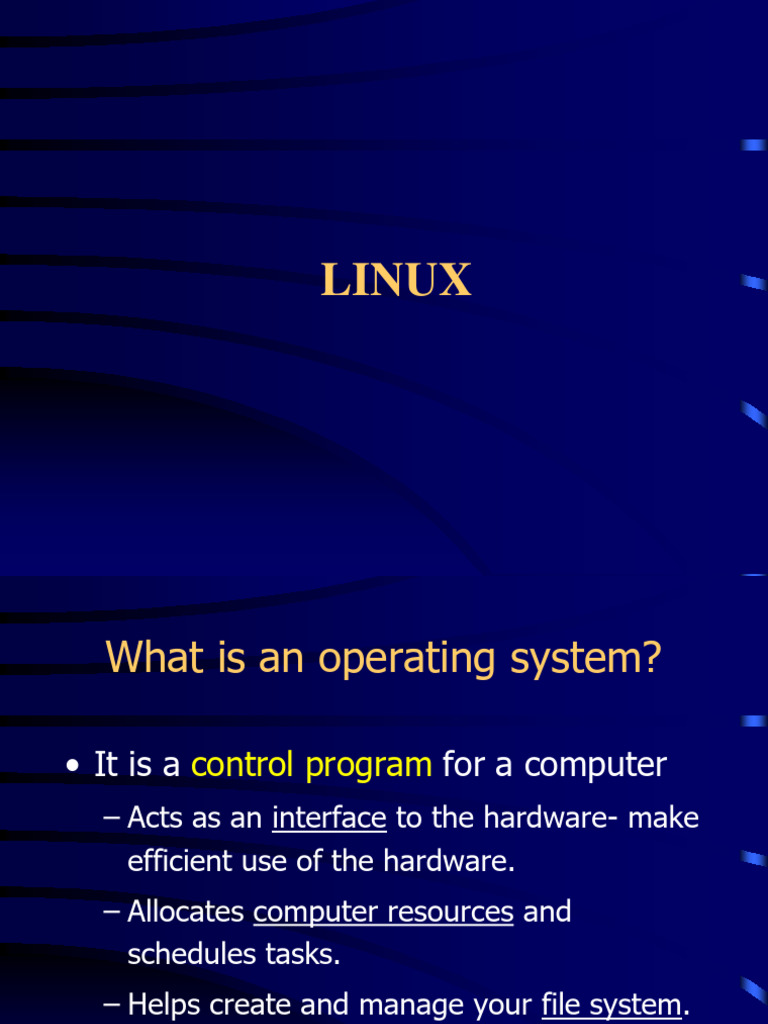 LINUX

What is an operating system?

• It is a control program for a computer

– Acts as an interface to the hardware- make efficient use of the hardware.

– Allocates computer resources and schedules tasks.

– Helps create and manage your file system.